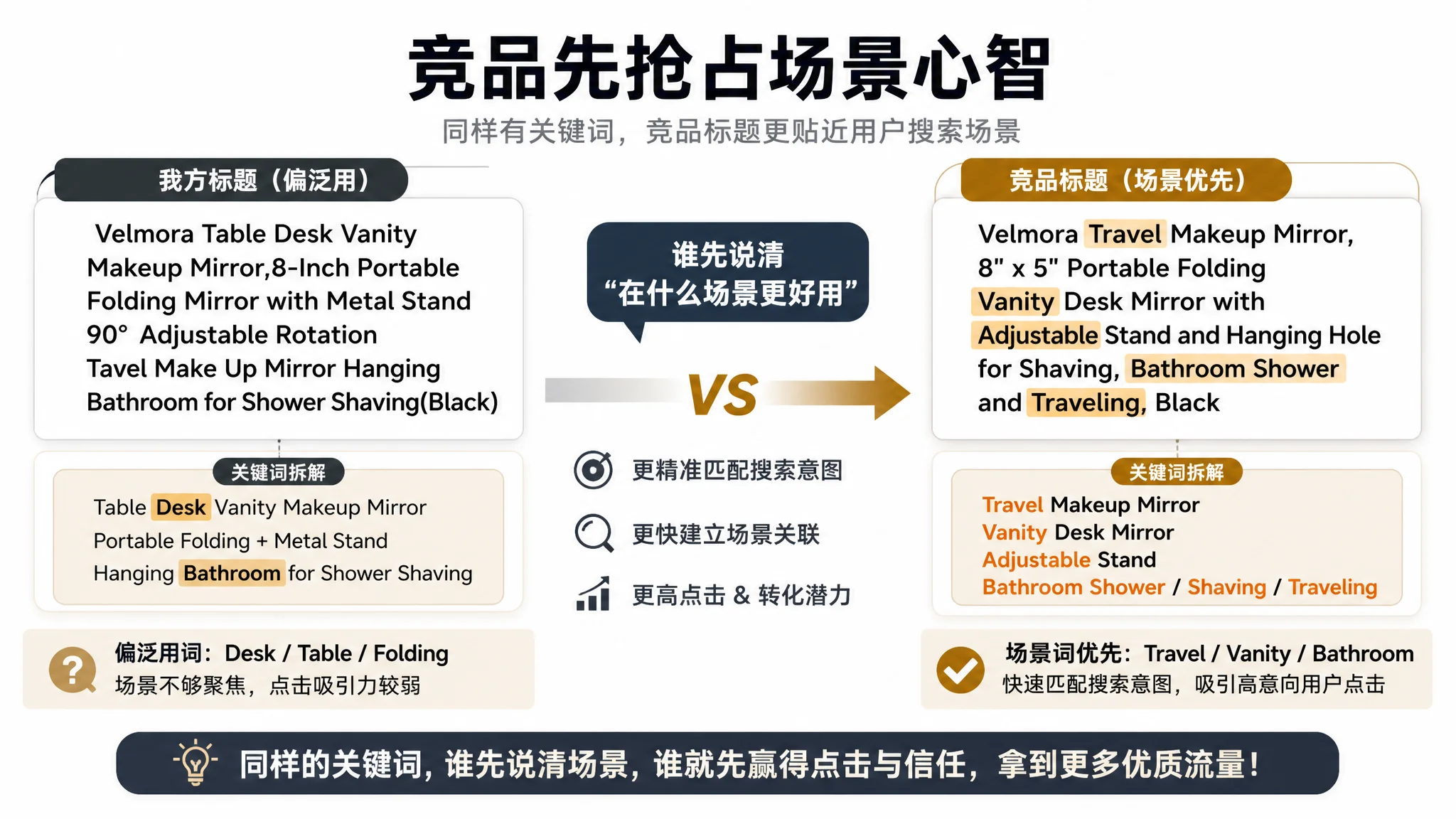 竞品先抢占场景心智

同样有关键词，竞品标题更贴近用户搜索场景

我方标题（偏泛用）

Velmora Table Desk Vanity Makeup Mirror,8-Inch Portable Folding Mirror with Metal Stand 90° Adjustable Rotation Tavel Make Up Mirror Hanging Bathroom for Shower Shaving(Black)

关键词拆解

Table Desk Vanity Makeup Mirror
Portable Folding + Metal Stand
Hanging Bathroom for Shower Shaving

偏泛用词：Desk / Table / Folding
场景不够聚焦，点击吸引力较弱

谁先说清
“在什么场景更好用”

VS

更精准匹配搜索意图

更快建立场景关联

更高点击 & 转化潜力

竞品标题（场景优先）

Velmora Travel Makeup Mirror, 8" x 5" Portable Folding Vanity Desk Mirror with Adjustable Stand and Hanging Hole for Shaving, Bathroom Shower and Traveling, Black

关键词拆解

Travel Makeup Mirror
Vanity Desk Mirror
Adjustable Stand
Bathroom Shower / Shaving / Traveling

场景词优先：Travel / Vanity / Bathroom
快速匹配搜索意图，吸引高意向用户点击

同样的关键词，谁先说清场景，谁就先赢得点击与信任，拿到更多优质流量！